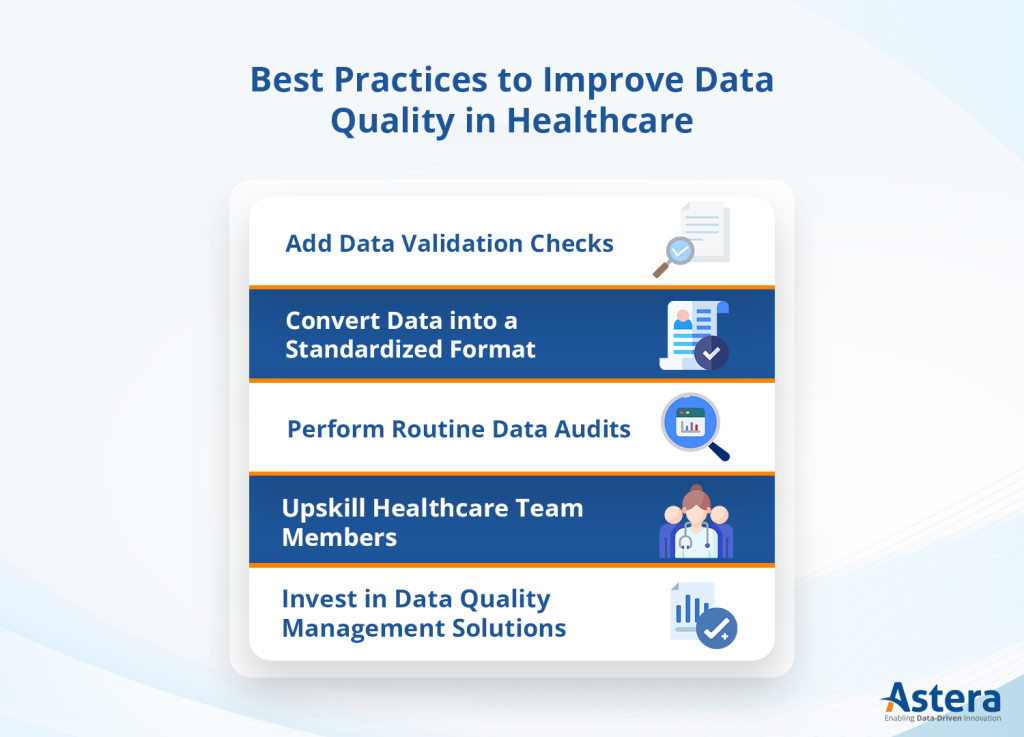 Best Practices to Improve Data Quality in Healthcare

Add Data Validation Checks

Convert Data into a Standardized Format

Perform Routine Data Audits

Upskill Healthcare Team Members

Invest in Data Quality Management Solutions

Astera
Enabling Data-Driven Innovation